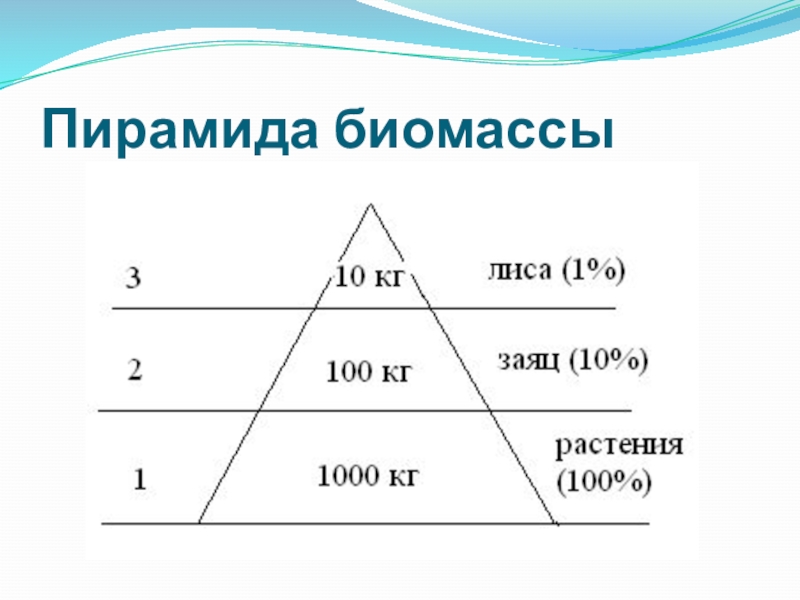 Пирамида биомассы

3 10 кг лиса (1%)

2 100 кг заяц (10%)

1 1000 кг растения (100%)